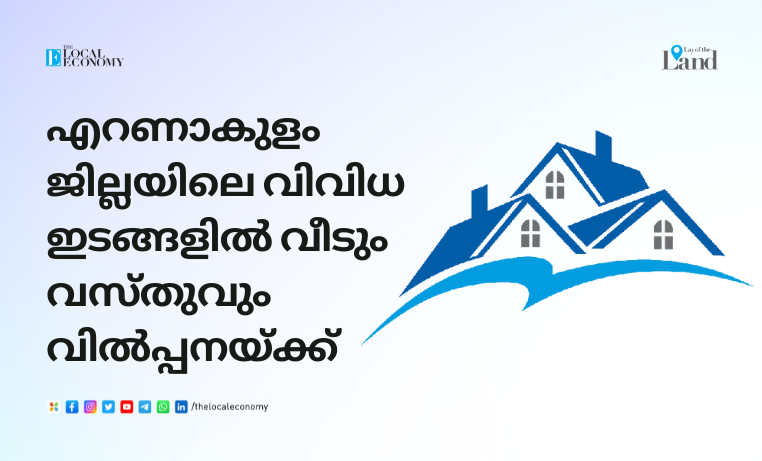 THE LOCAL ECONOMY

Lay of the Land

എറണാകുളം ജില്ലയിലെ വിവിധ ഇടങ്ങളിൽ വീടും വസ്തുവും വിൽപ്പനയ്ക്ക്

/thelocaleconomy